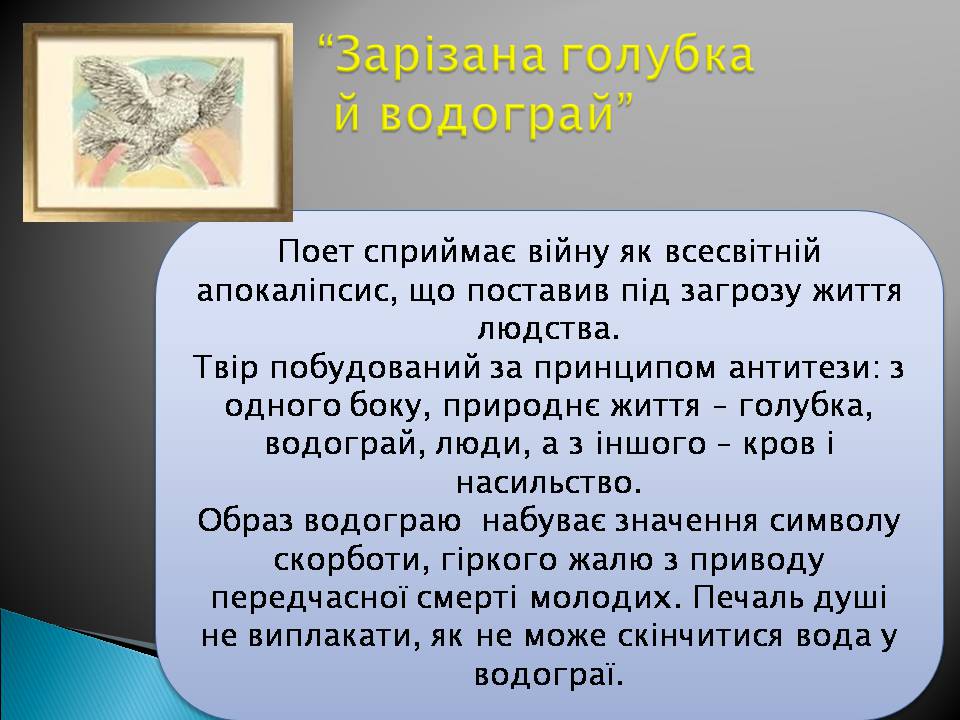 “Зарізана голубка й водограй”

Поет сприймає війну як всесвітній апокаліпсис, що поставив під загрозу життя людства.
Твір побудований за принципом антитези: з одного боку, природнє життя – голубка, водограй, люди, а з іншого – кров і насильство.
Образ водограю набуває значення символу скорботи, гіркого жалю з приводу передчасної смерті молодих. Печаль душі не виплакати, як не може скінчитися вода у водограї.